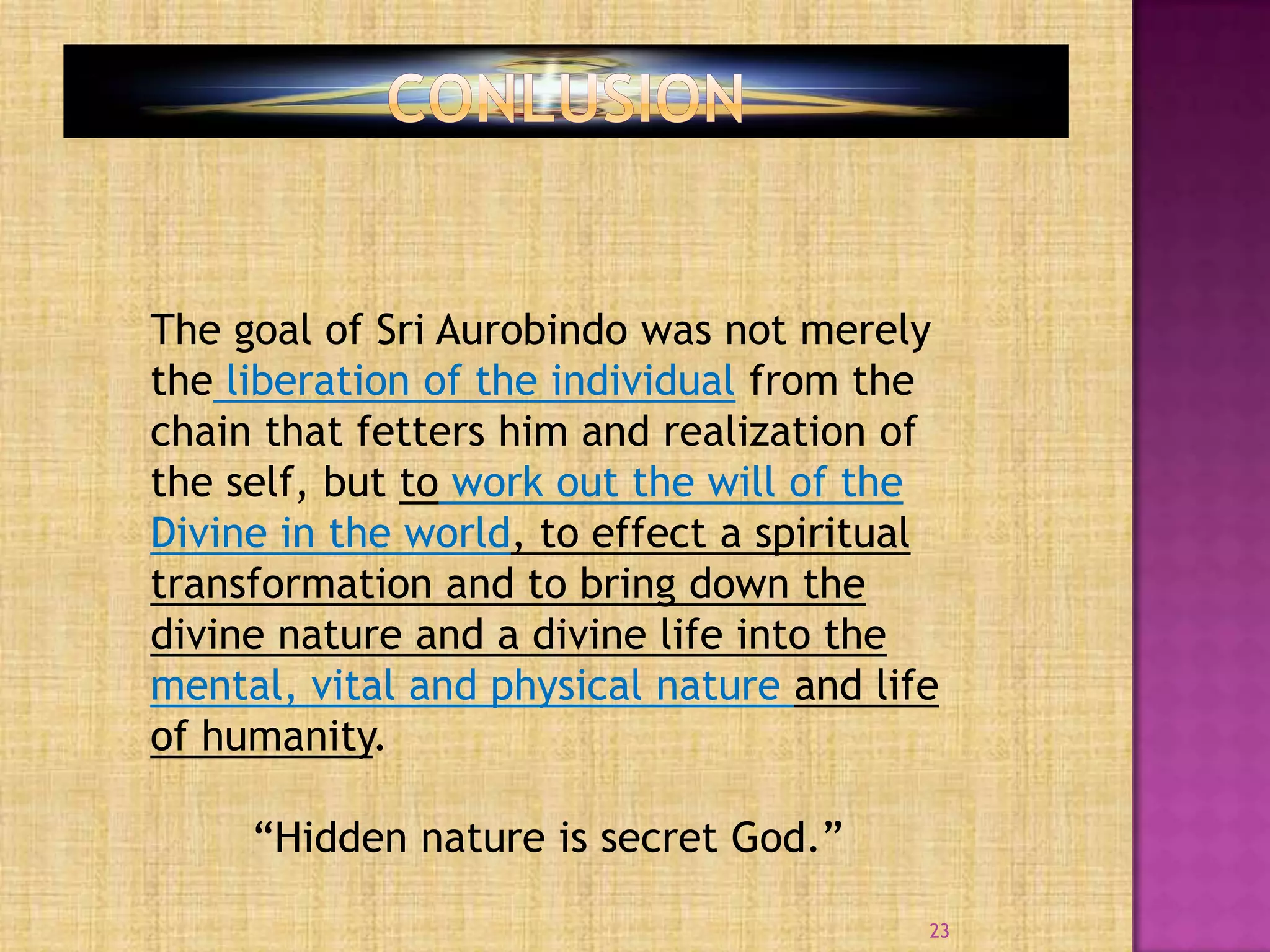 CONLUSION

The goal of Sri Aurobindo was not merely the liberation of the individual from the chain that fetters him and realization of the self, but to work out the will of the Divine in the world, to effect a spiritual transformation and to bring down the divine nature and a divine life into the mental, vital and physical nature and life of humanity.

“Hidden nature is secret God.”

23